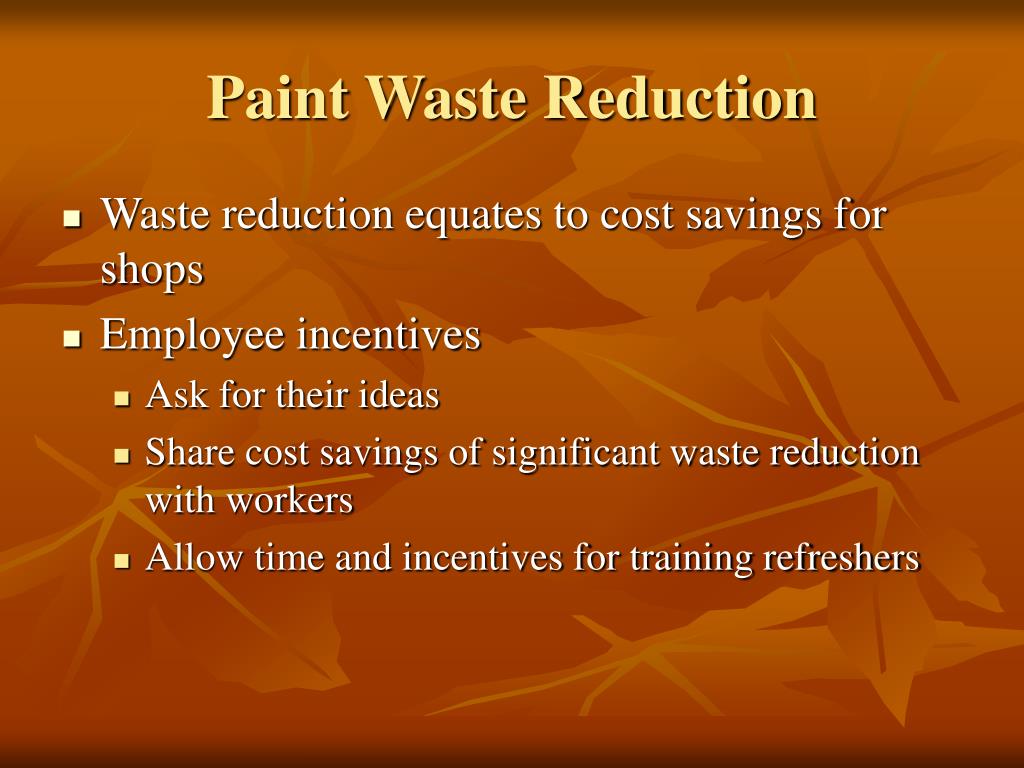 Paint Waste Reduction

- Waste reduction equates to cost savings for shops
- Employee incentives
  - Ask for their ideas
  - Share cost savings of significant waste reduction with workers
  - Allow time and incentives for training refreshers